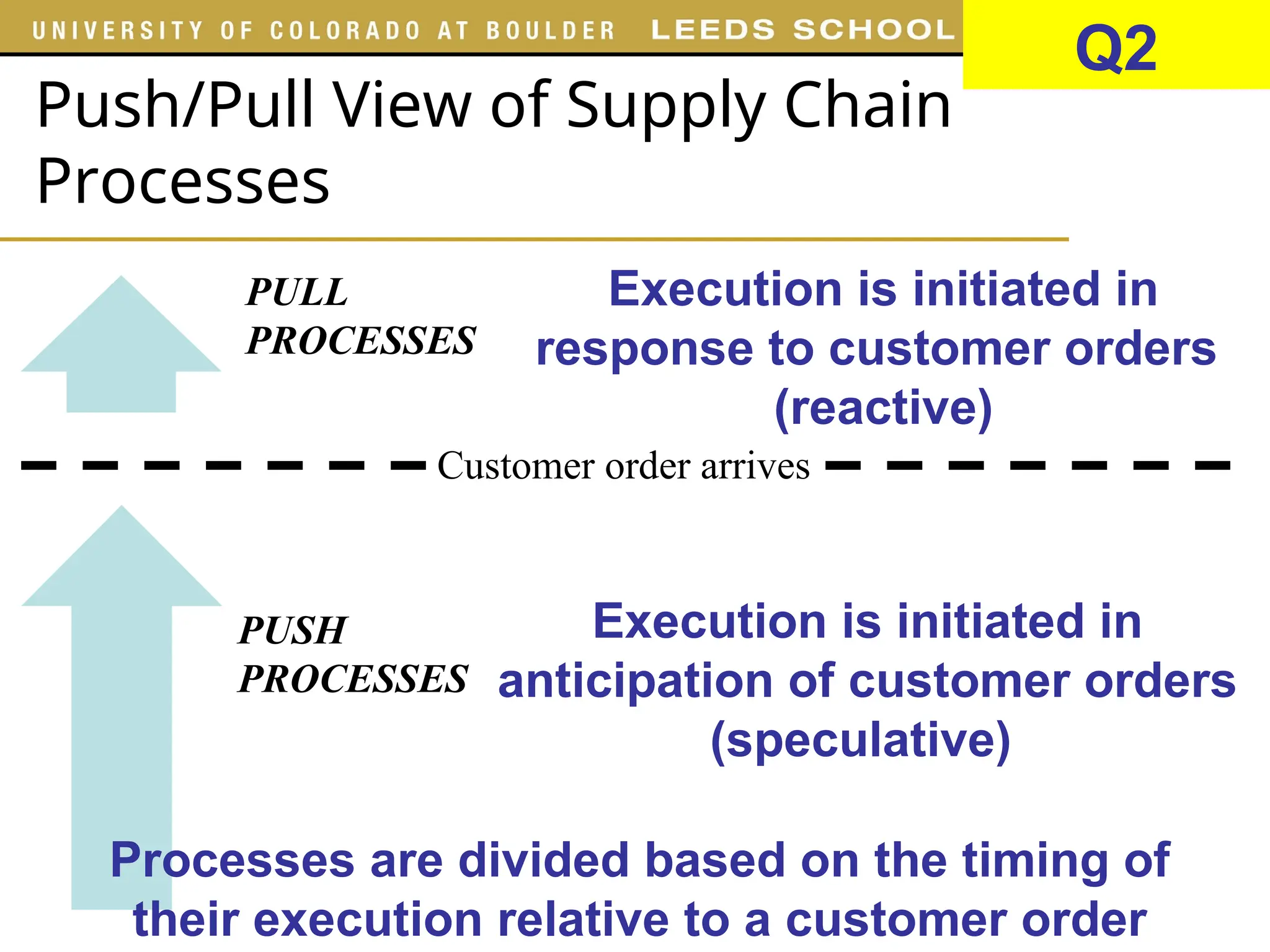 UNIVERSITY OF COLORADO AT BOULDER LEEDS SCHOOL

Q2

Push/Pull View of Supply Chain Processes

PULL PROCESSES

Execution is initiated in response to customer orders (reactive)

Customer order arrives

PUSH PROCESSES

Execution is initiated in anticipation of customer orders (speculative)

Processes are divided based on the timing of their execution relative to a customer order